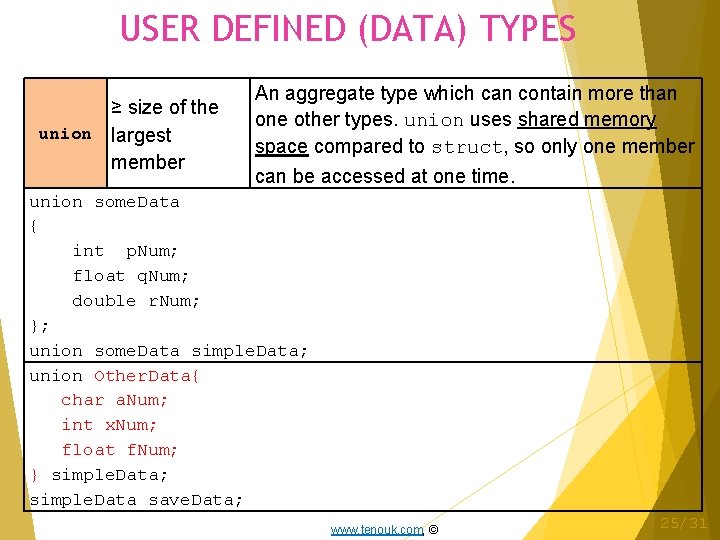 USER DEFINED (DATA) TYPES

| union | ≥ size of the largest member | An aggregate type which can contain more than one other types. union uses shared memory space compared to struct, so only one member can be accessed at one time. |
|---|---|---|

union someData
{
 int pNum;
 float qNum;
 double rNum;
};
union someData simpleData;

union OtherData{
 char aNum;
 int xNum;
 float fNum;
} simpleData;
simpleData saveData;

www.tenouk.com ©

25/31